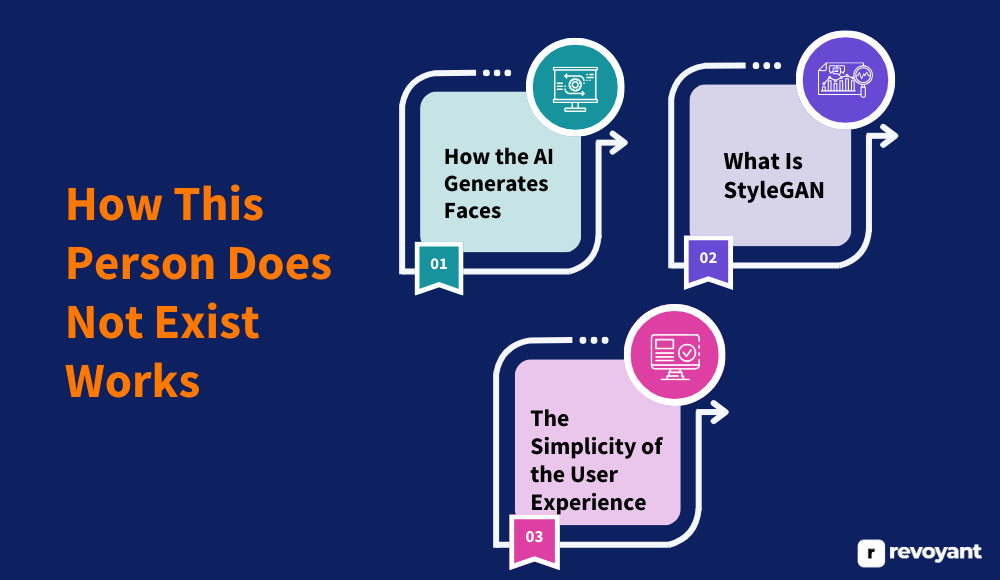 How This Person Does Not Exist Works

How the AI Generates Faces

01

What Is StyleGAN

02

The Simplicity of the User Experience

03

r revoyant